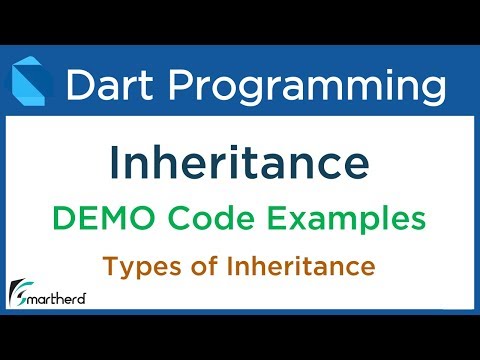 Dart Programming

Inheritance

DEMO Code Examples

Types of Inheritance

Smartherd